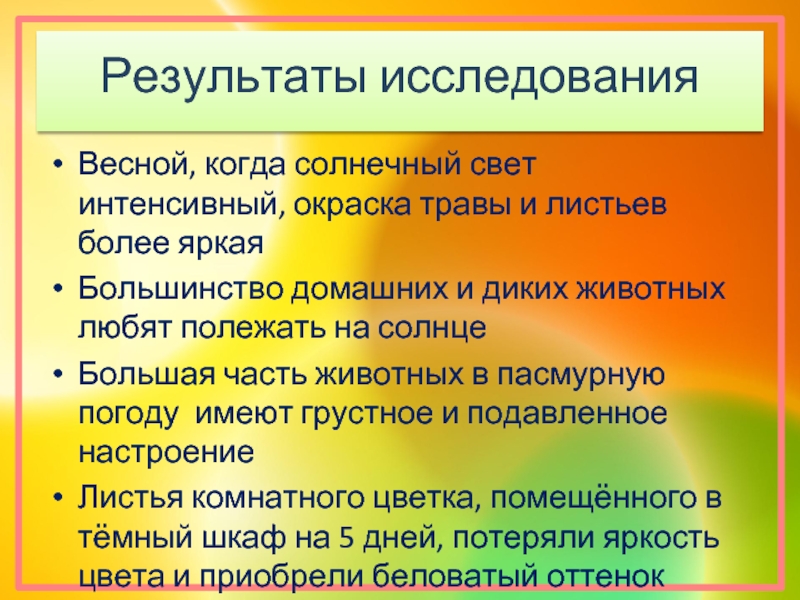 Результаты исследования

• Весной, когда солнечный свет интенсивный, окраска травы и листьев более яркая
• Большинство домашних и диких животных любят полежать на солнце
• Большая часть животных в пасмурную погоду  имеют грустное и подавленное настроение
• Листья комнатного цветка, помещённого в тёмный шкаф на 5 дней, потеряли яркость цвета и приобрели беловатый оттенок